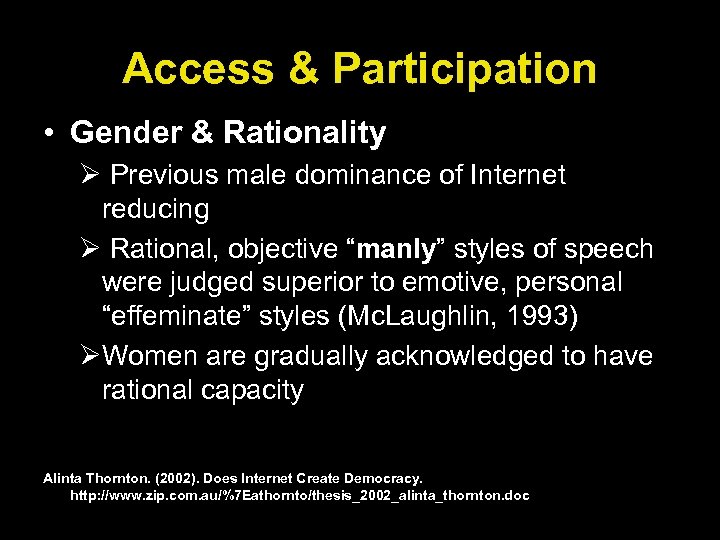 Access & Participation

• Gender & Rationality

➢ Previous male dominance of Internet reducing

➢ Rational, objective “manly” styles of speech were judged superior to emotive, personal “effeminate” styles (McLaughlin, 1993)

➢ Women are gradually acknowledged to have rational capacity

Alinta Thornton. (2002). Does Internet Create Democracy. http://www.zip.com.au/%7Eathornto/thesis_2002_alinta_thornton.doc